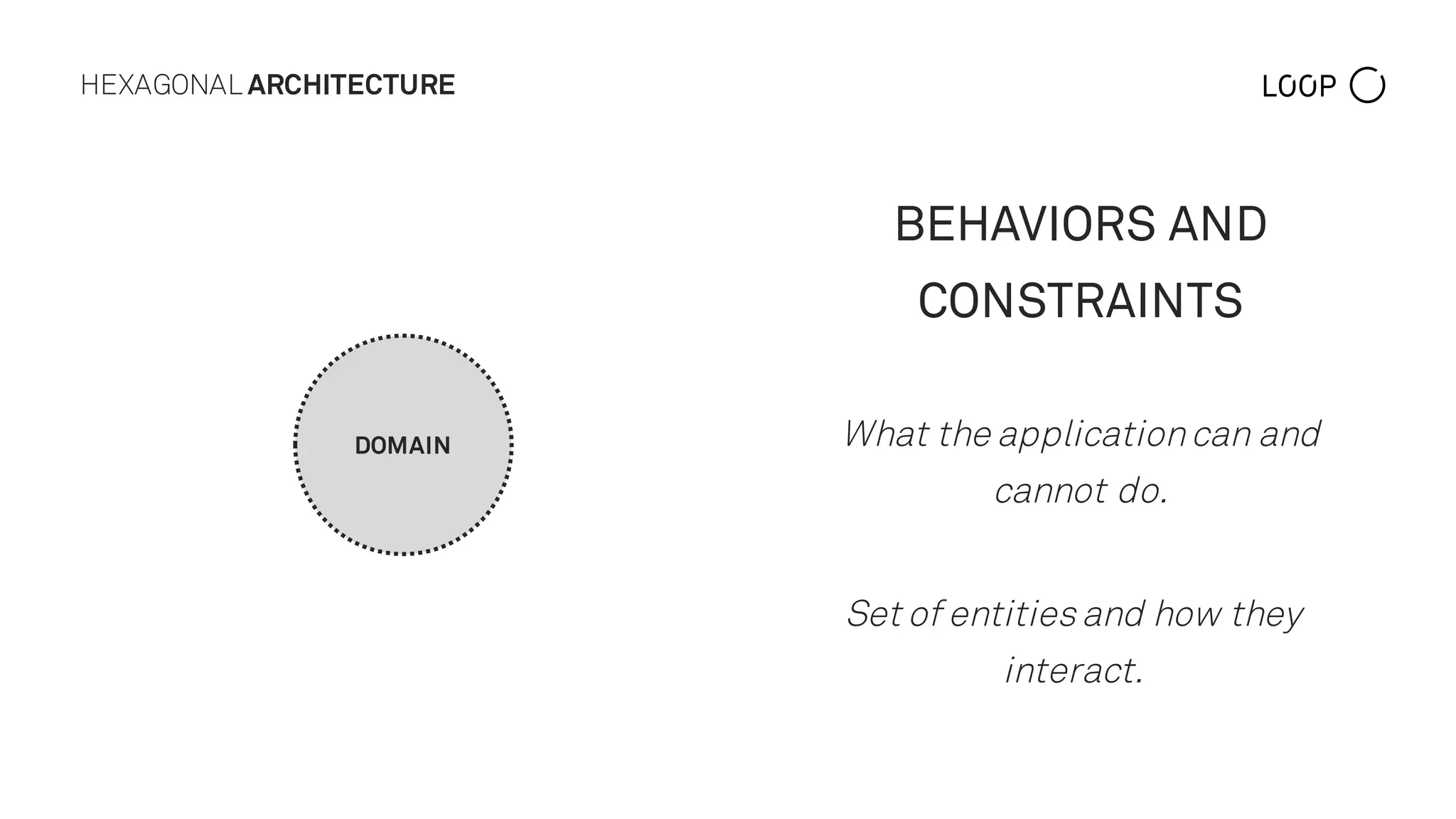 HEXAGONAL ARCHITECTURE

LOOP

DOMAIN

BEHAVIORS AND CONSTRAINTS

What the application can and cannot do.

Set of entities and how they interact.